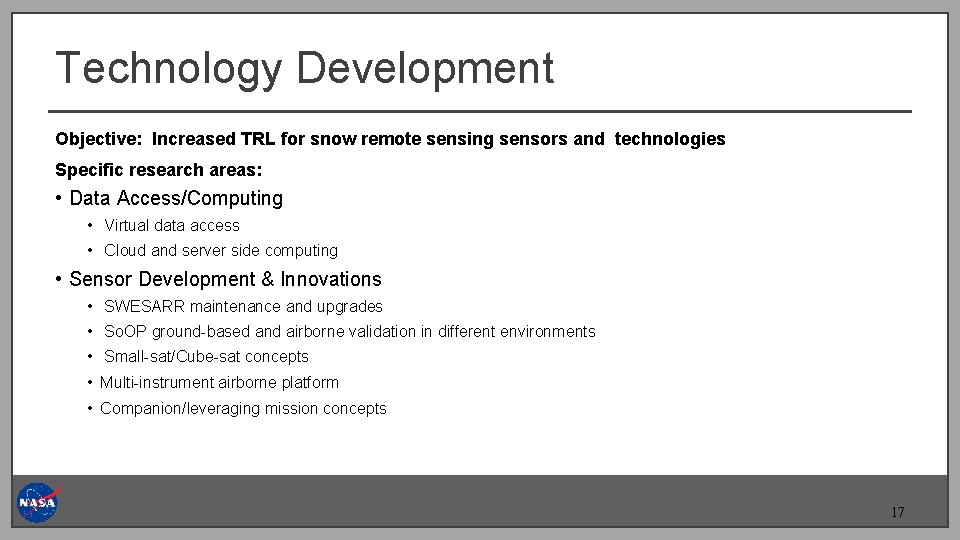 Technology Development

Objective: Increased TRL for snow remote sensing sensors and technologies

Specific research areas:

• Data Access/Computing
  • Virtual data access
  • Cloud and server side computing
• Sensor Development & Innovations
  • SWESARR maintenance and upgrades
  • SoOP ground-based and airborne validation in different environments
  • Small-sat/Cube-sat concepts
  • Multi-instrument airborne platform
  • Companion/leveraging mission concepts

NASA

17